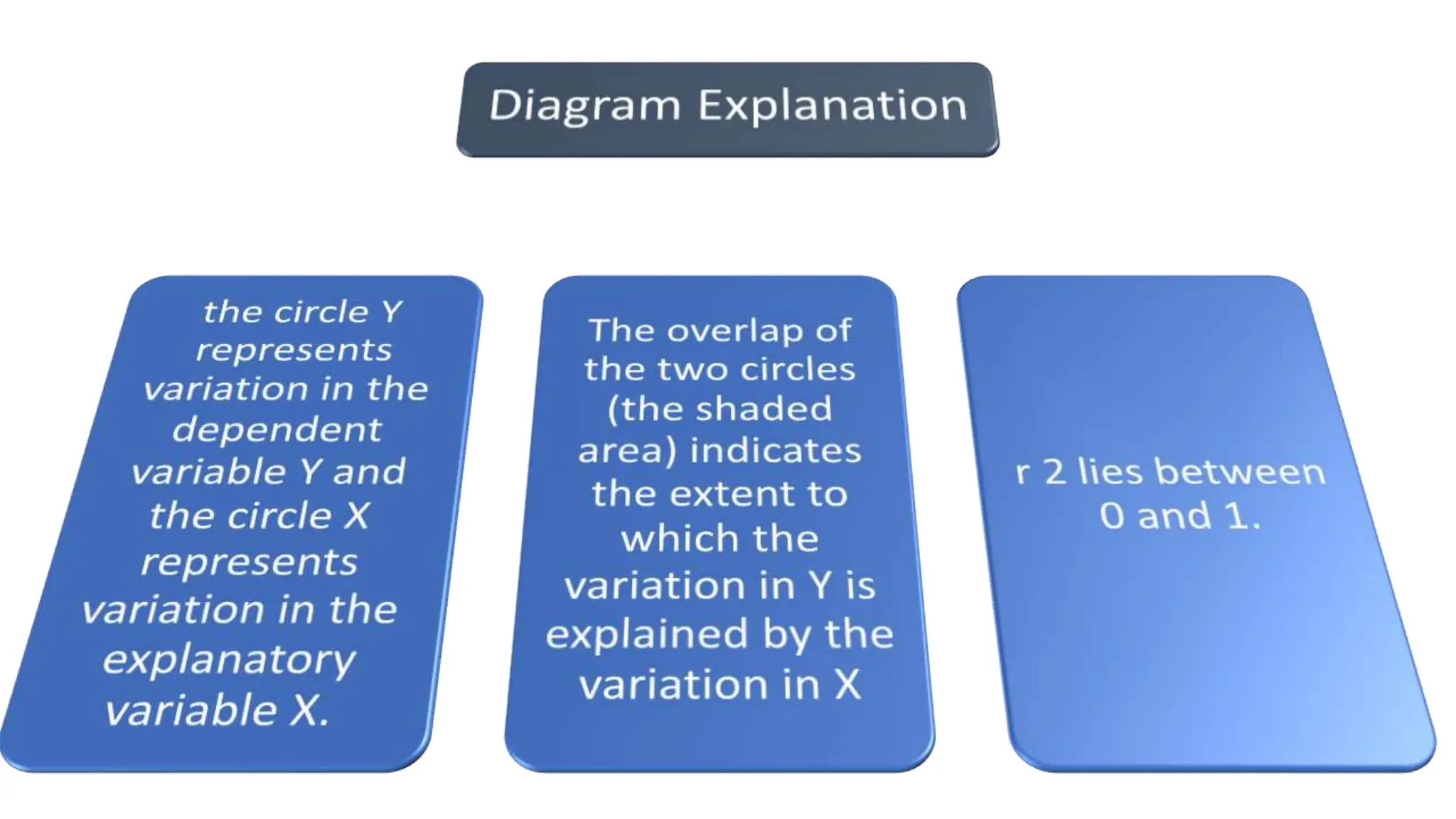 Diagram Explanation

the circle Y represents variation in the dependent variable Y and the circle X represents variation in the explanatory variable X.

The overlap of the two circles (the shaded area) indicates the extent to which the variation in Y is explained by the variation in X

r 2 lies between 0 and 1.